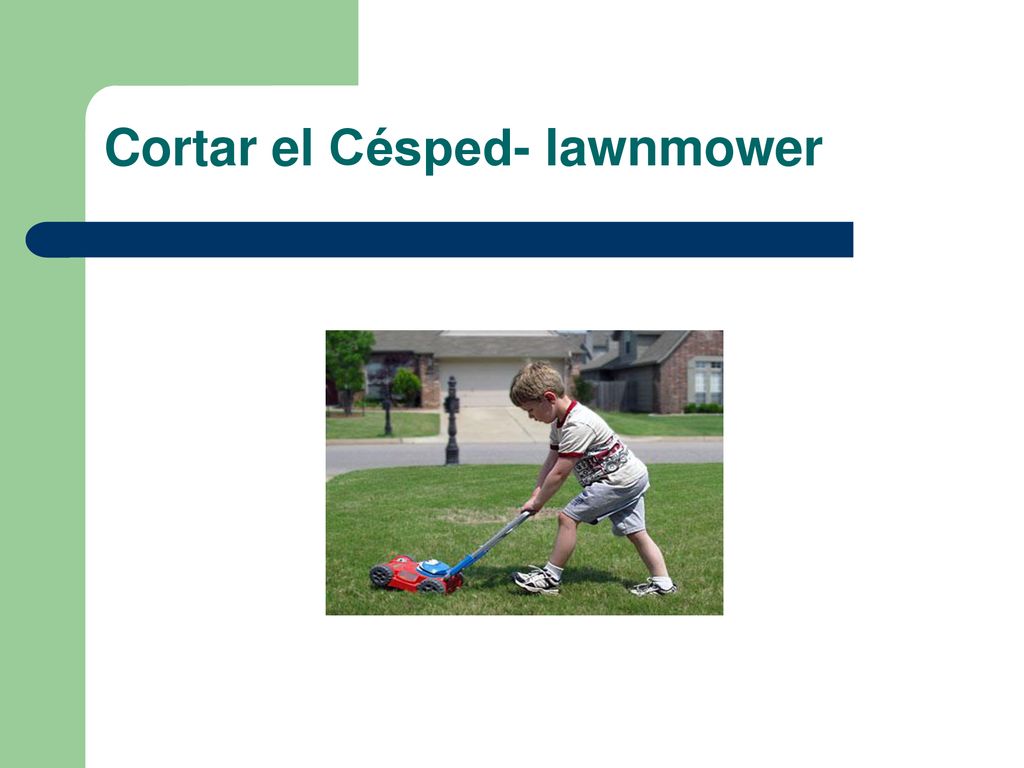 Cortar el Césped- lawnmower